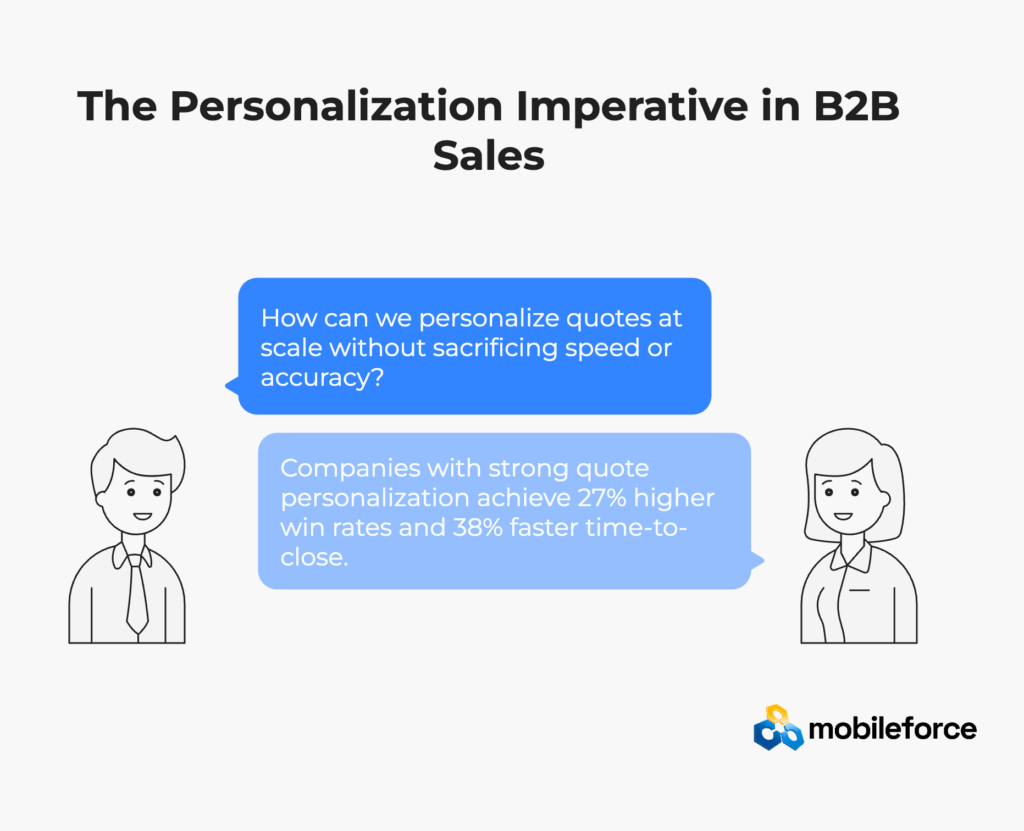 The Personalization Imperative in B2B Sales

How can we personalize quotes at scale without sacrificing speed or accuracy?

Companies with strong quote personalization achieve 27% higher win rates and 38% faster time-to-close.

mobileforce